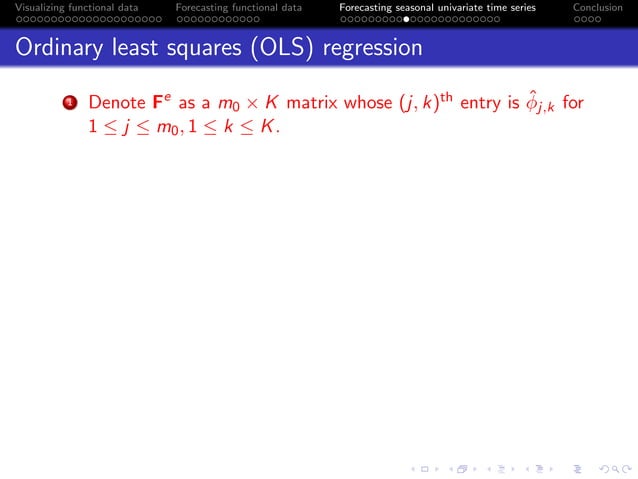 Visualizing functional data Forecasting functional data Forecasting seasonal univariate time series Conclusion

Ordinary least squares (OLS) regression

1 Denote $\mathbf{F}^e$ as a $m_0 \times K$ matrix whose $(j,k)^{\text{th}}$ entry is $\hat{\phi}_{j,k}$ for $1 \leq j \leq m_0, 1 \leq k \leq K$.